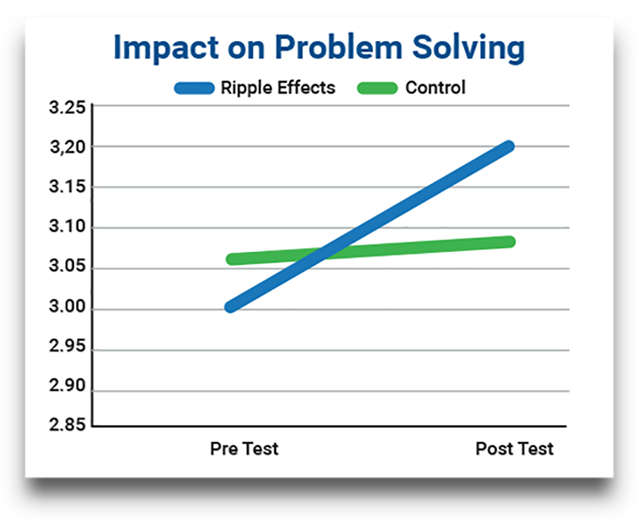 Impact on Problem Solving

Ripple Effects
Control

3.25
3,20
3.15
3.10
3.05
3.00
2.95
2.90
2.85

Pre Test
Post Test